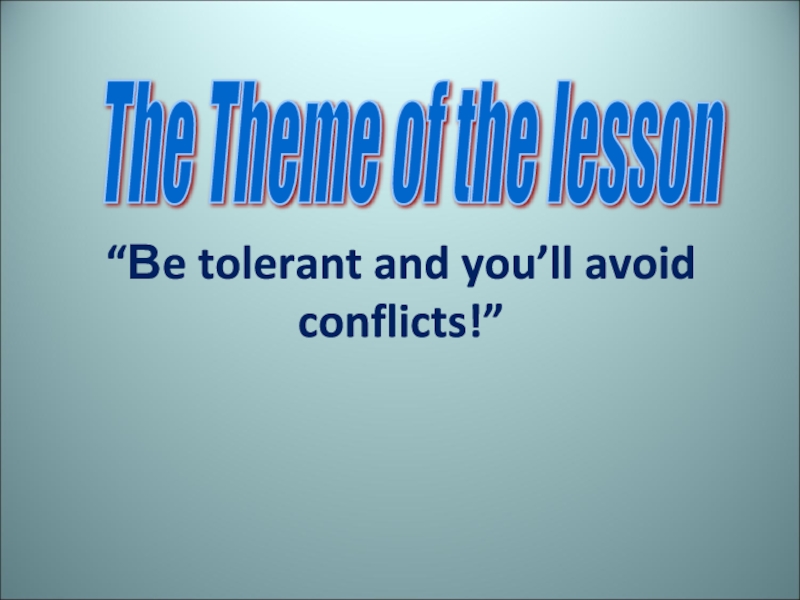 The Theme of the lesson

“Be tolerant and you’ll avoid conflicts!”